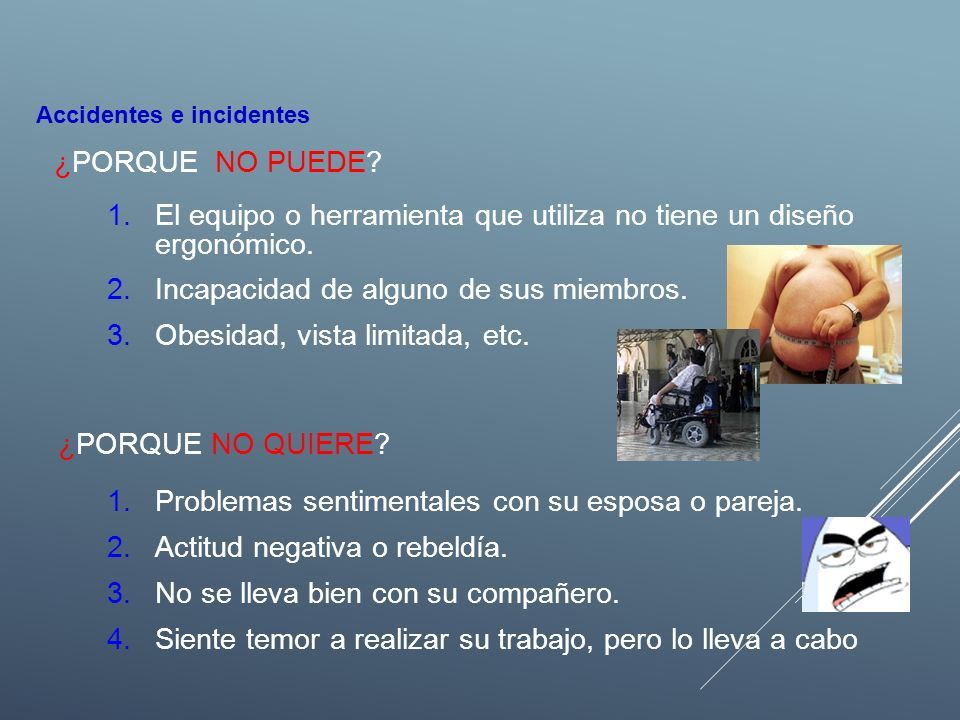 Accidentes e incidentes

¿PORQUE NO PUEDE?

1. El equipo o herramienta que utiliza no tiene un diseño ergonómico.
2. Incapacidad de alguno de sus miembros.
3. Obesidad, vista limitada, etc.

¿PORQUE NO QUIERE?

1. Problemas sentimentales con su esposa o pareja.
2. Actitud negativa o rebeldía.
3. No se lleva bien con su compañero.
4. Siente temor a realizar su trabajo, pero lo lleva a cabo